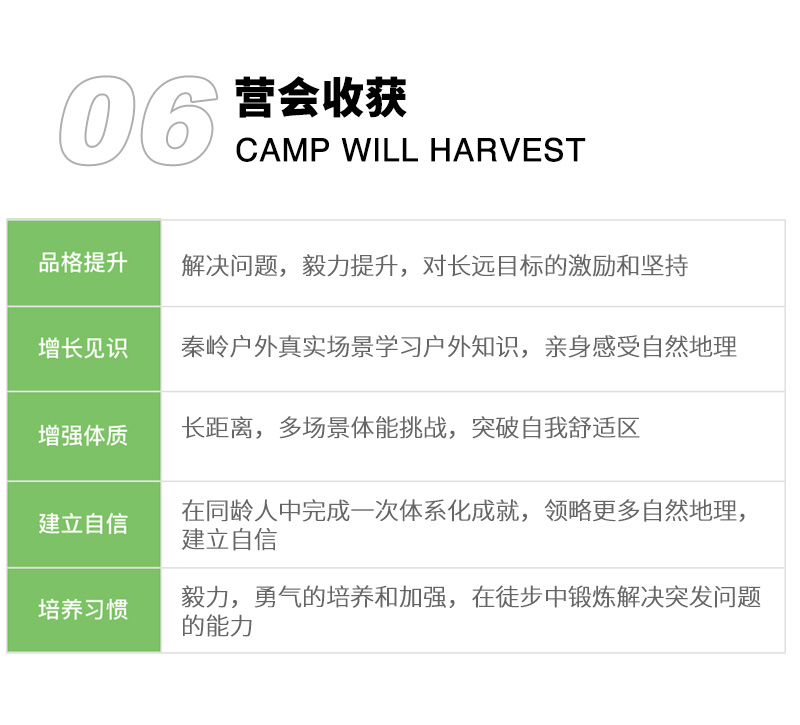 06 营会收获
CAMP WILL HARVEST

| 品格提升 | 解决问题，毅力提升，对长远目标的激励和坚持 |
|---|---|
| 增长见识 | 秦岭户外真实场景学习户外知识，亲身感受自然地理 |
| 增强体质 | 长距离，多场景体能挑战，突破自我舒适区 |
| 建立自信 | 在同龄人中完成一次体系化成就，领略更多自然地理，建立自信 |
| 培养习惯 | 毅力，勇气的培养和加强，在徒步中锻炼解决突发问题的能力 |